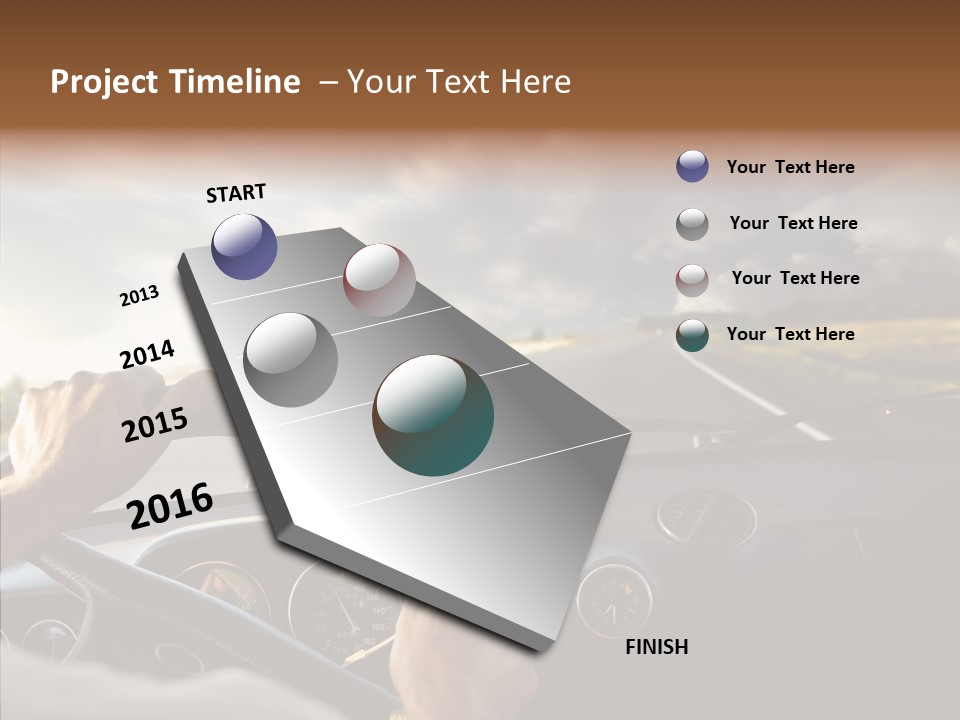 Project Timeline – Your Text Here

START

2013

2014

2015

2016

FINISH

Your Text Here

Your Text Here

Your Text Here

Your Text Here